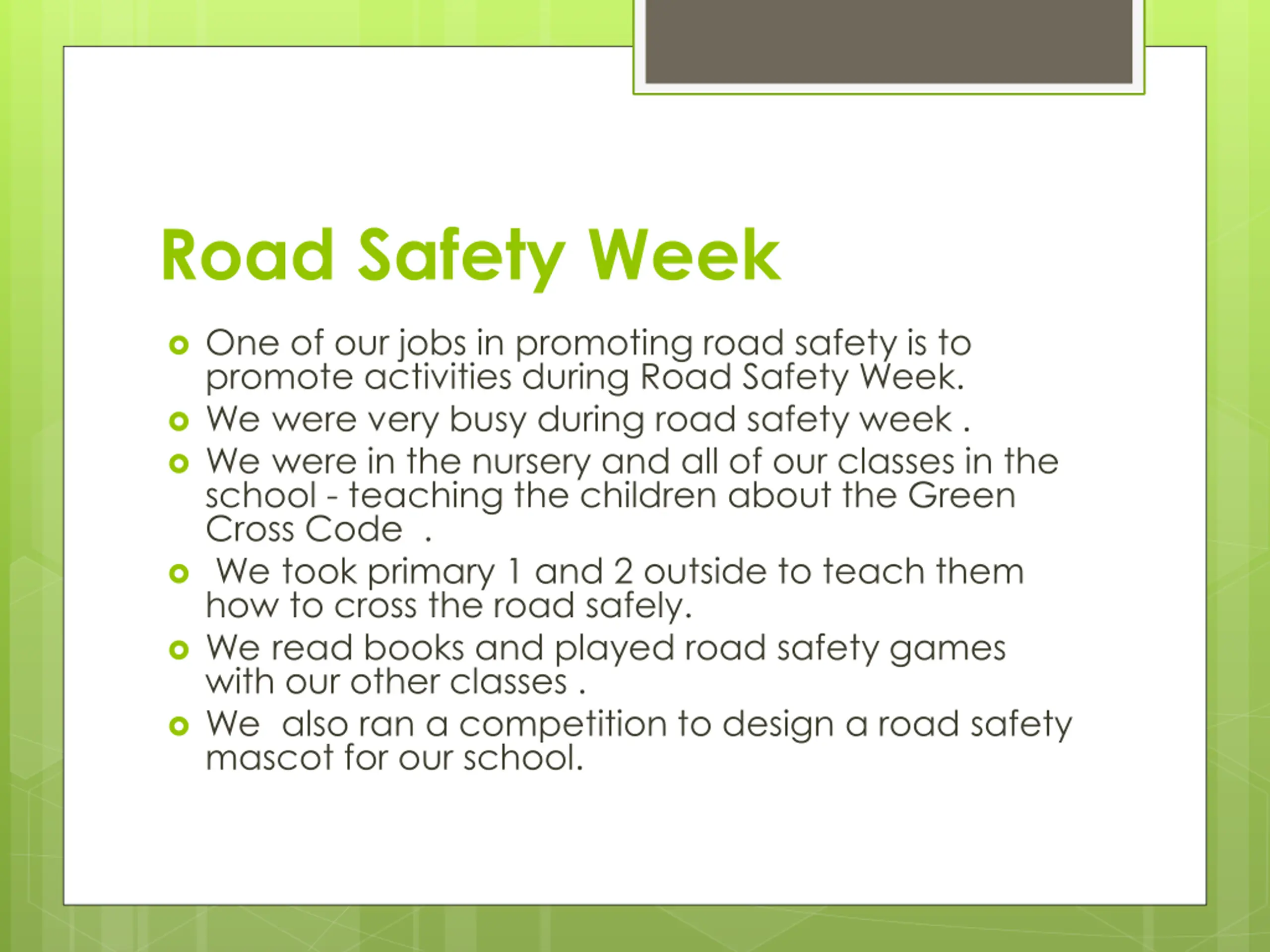 Road Safety Week

- One of our jobs in promoting road safety is to promote activities during Road Safety Week.
- We were very busy during road safety week .
- We were in the nursery and all of our classes in the school - teaching the children about the Green Cross Code .
- We took primary 1 and 2 outside to teach them how to cross the road safely.
- We read books and played road safety games with our other classes .
- We also ran a competition to design a road safety mascot for our school.